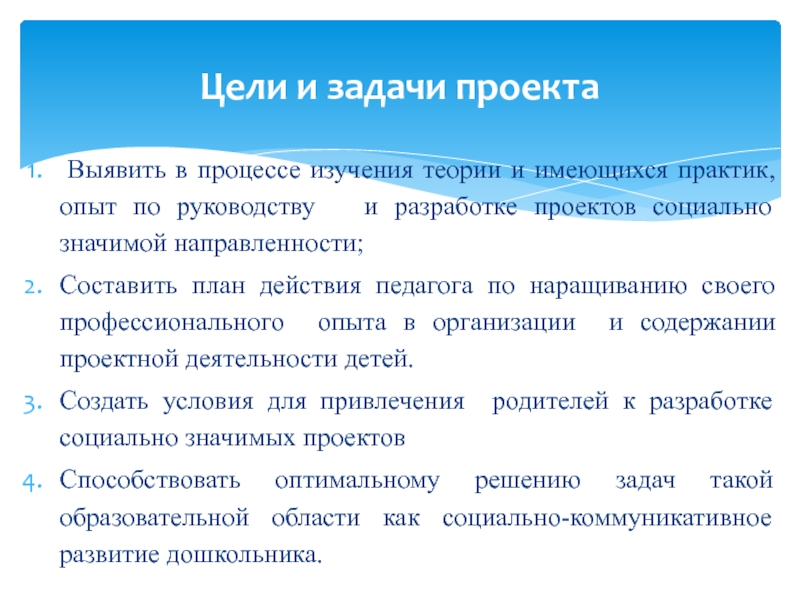 Цели и задачи проекта

1. Выявить в процессе изучения теории и имеющихся практик, опыт по руководству и разработке проектов социально значимой направленности;
2. Составить план действия педагога по наращиванию своего профессионального опыта в организации и содержании проектной деятельности детей.
3. Создать условия для привлечения родителей к разработке социально значимых проектов
4. Способствовать оптимальному решению задач такой образовательной области как социально-коммуникативное развитие дошкольника.